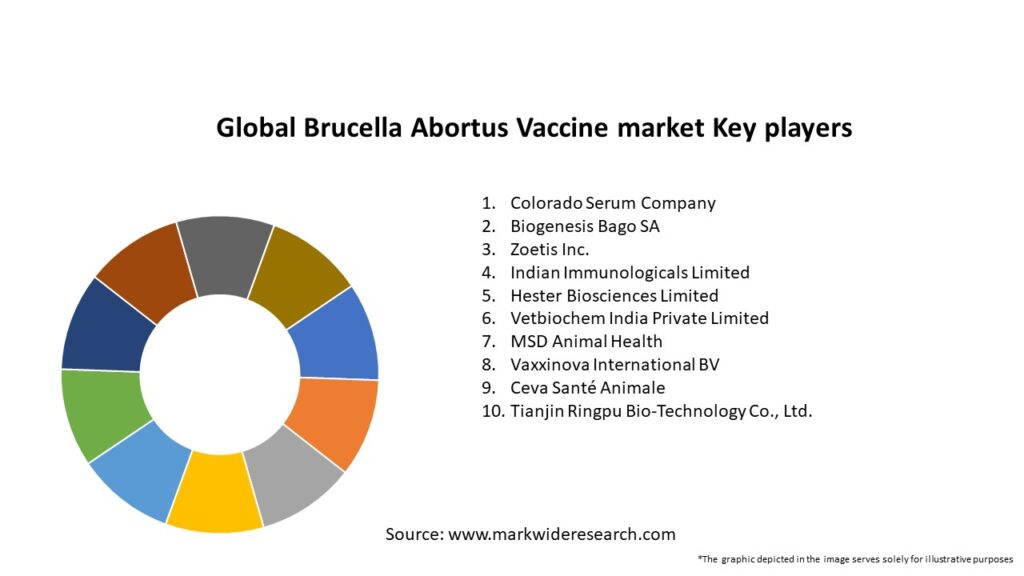 Global Brucella Abortus Vaccine market Key players

1. Colorado Serum Company
2. Biogenesis Bago SA
3. Zoetis Inc.
4. Indian Immunologicals Limited
5. Hester Biosciences Limited
6. Vetbiochem India Private Limited
7. MSD Animal Health
8. Vaxxinova International BV
9. Ceva Santé Animale
10. Tianjin Ringpu Bio-Technology Co., Ltd.

Source: www.markwideresearch.com

*The graphic depicted in the image serves solely for illustrative purposes